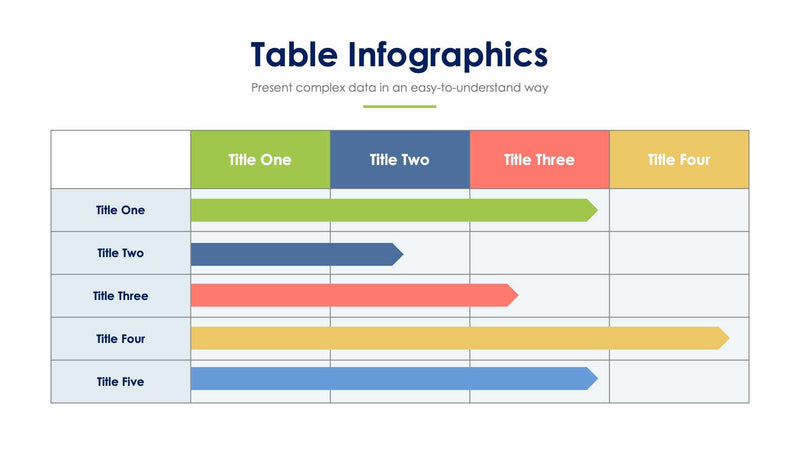 Table Infographics

Present complex data in an easy-to-understand way

|  | Title One | Title Two | Title Three | Title Four |
|---|---|---|---|---|
| Title One |  |  |  |  |
| Title Two |  |  |  |  |
| Title Three |  |  |  |  |
| Title Four |  |  |  |  |
| Title Five |  |  |  |  |